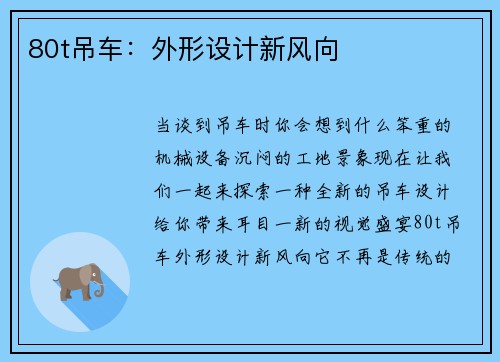 80t吊车：外形设计新风向

当谈到吊车时你会想到什么笨重的机械设备沉闷的工地景象现在让我们一起来探索一种全新的吊车设计给你带来耳目一新的视觉盛宴80t吊车外形设计新风向它不再是传统的